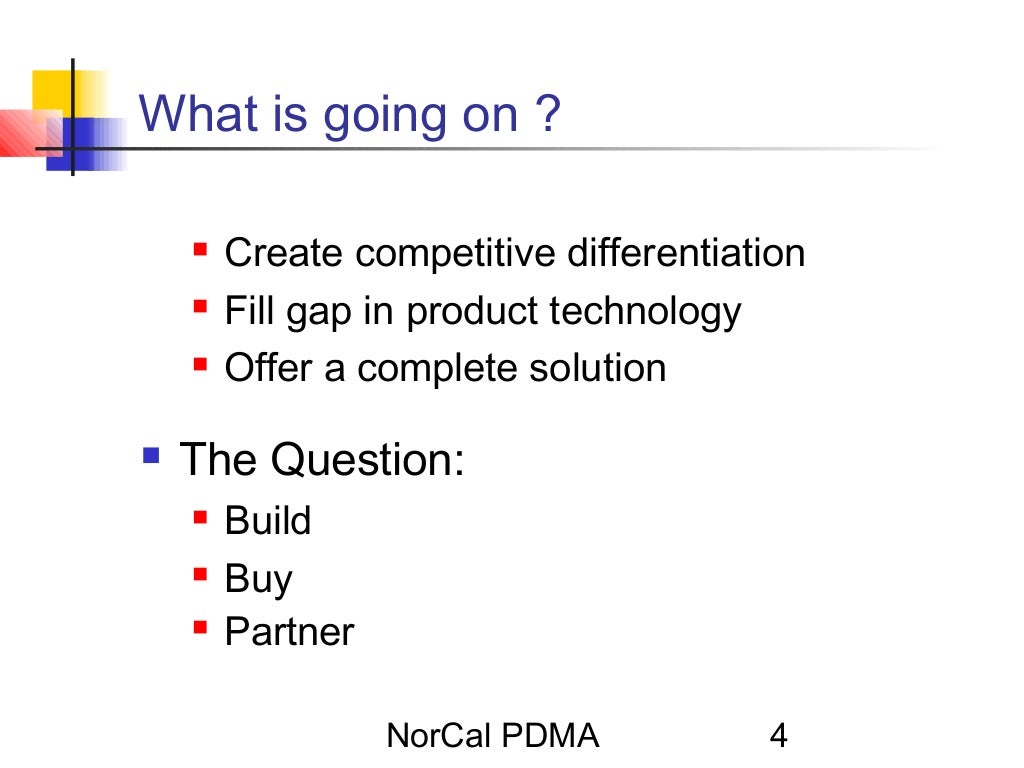 What is going on ?

• Create competitive differentiation
• Fill gap in product technology
• Offer a complete solution

• The Question:
• Build
• Buy
• Partner

NorCal PDMA 4